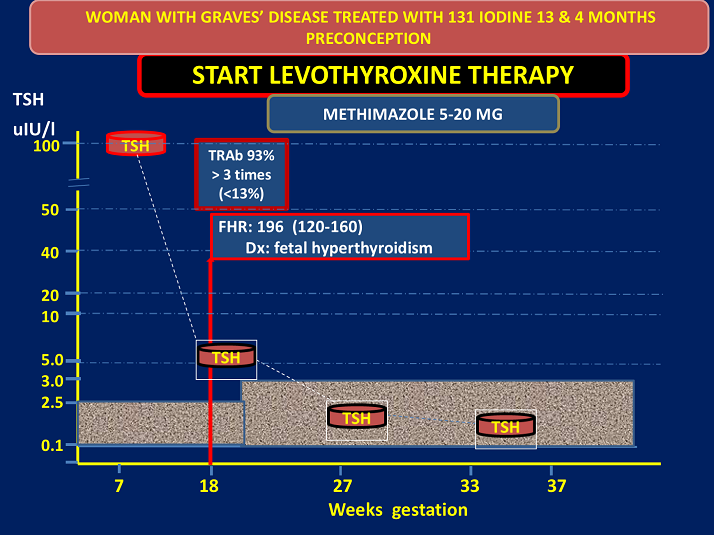 WOMAN WITH GRAVES' DISEASE TREATED WITH 131 IODINE 13 & 4 MONTHS PRECONCEPTION

START LEVOTHYROXINE THERAPY

METHIMAZOLE 5-20 MG

TSH

uIU/l

100

50

40

20

10

5.0

3.0

2.5

0.1

TSH

TRAb 93%
> 3 times
(<13%)

FHR: 196 (120-160)
Dx: fetal hyperthyroidism

TSH

TSH

TSH

7

18

27

33

37

Weeks gestation